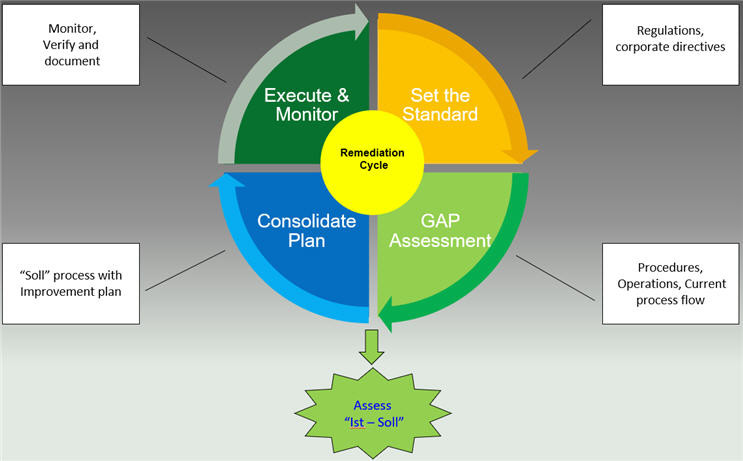 Monitor, Verify and document

Regulations, corporate directives

Execute & Monitor

Set the Standard

Remediation Cycle

Consolidate Plan

GAP Assessment

"Soll" process with Improvement plan

Procedures, Operations, Current process flow

Assess "Ist – Soll"